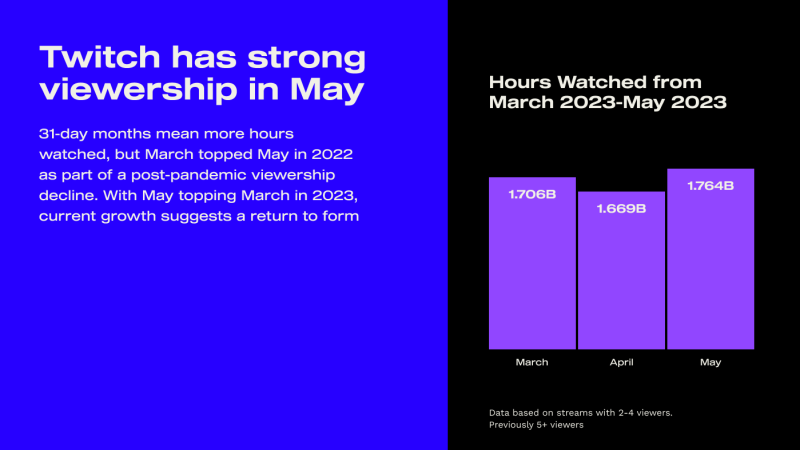 Twitch has strong viewership in May

31-day months mean more hours watched, but March topped May in 2022 as part of a post-pandemic viewership decline. With May topping March in 2023, current growth suggests a return to form

Hours Watched from March 2023-May 2023

1.706B
1.669B
1.764B

March
April
May

Data based on streams with 2-4 viewers. Previously 5+ viewers